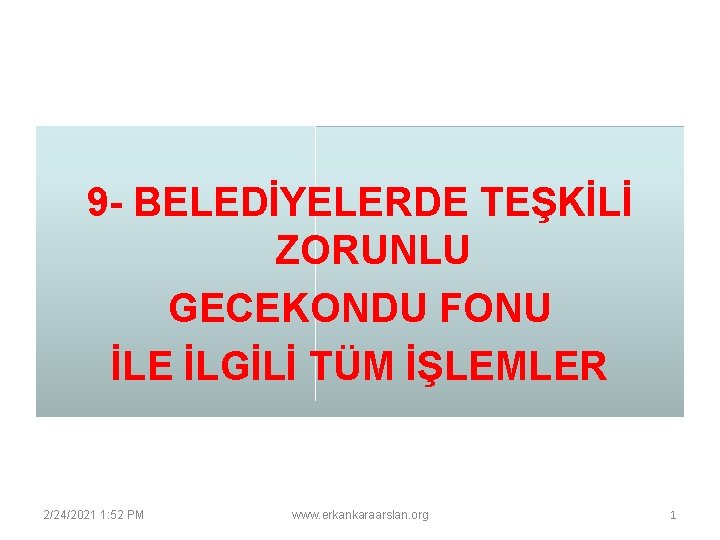 9- BELEDİYELERDE TEŞKİLİ ZORUNLU GECEKONDU FONU İLE İLGİLİ TÜM İŞLEMLER

2/24/2021 1:52 PM www.erkankaraarslan.org 1